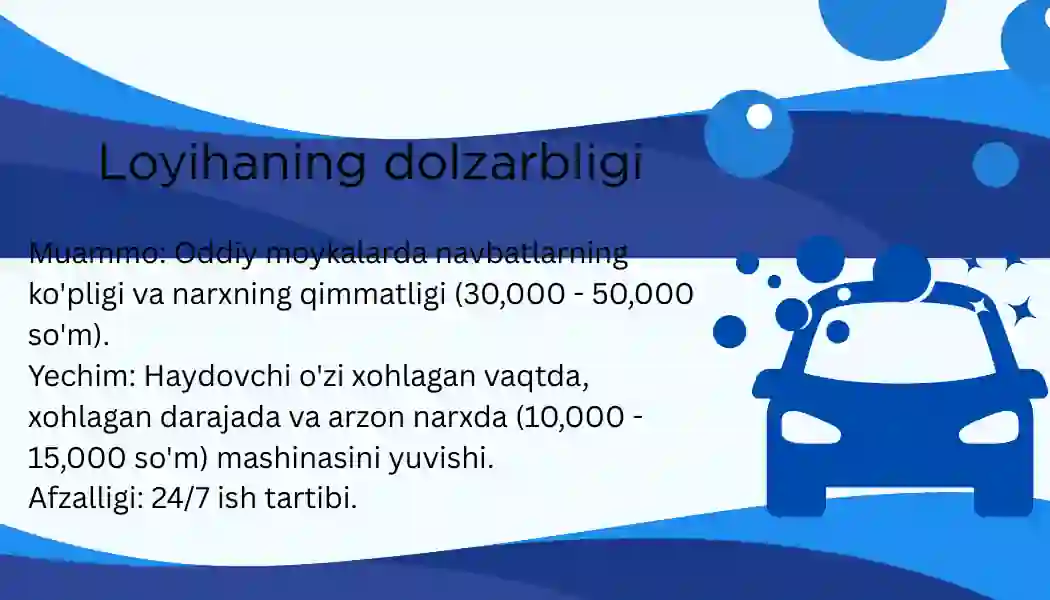 Loyihaning dolzarbligi

Muammo: Oddiy moykalarda navbatlarning ko'pligi va narxning qimmatligi (30,000 - 50,000 so'm).
Yechim: Haydovchi o'zi xohlagan vaqtda, xohlagan darajada va arzon narxda (10,000 - 15,000 so'm) mashinasini yuvishi.
Afzalligi: 24/7 ish tartibi.